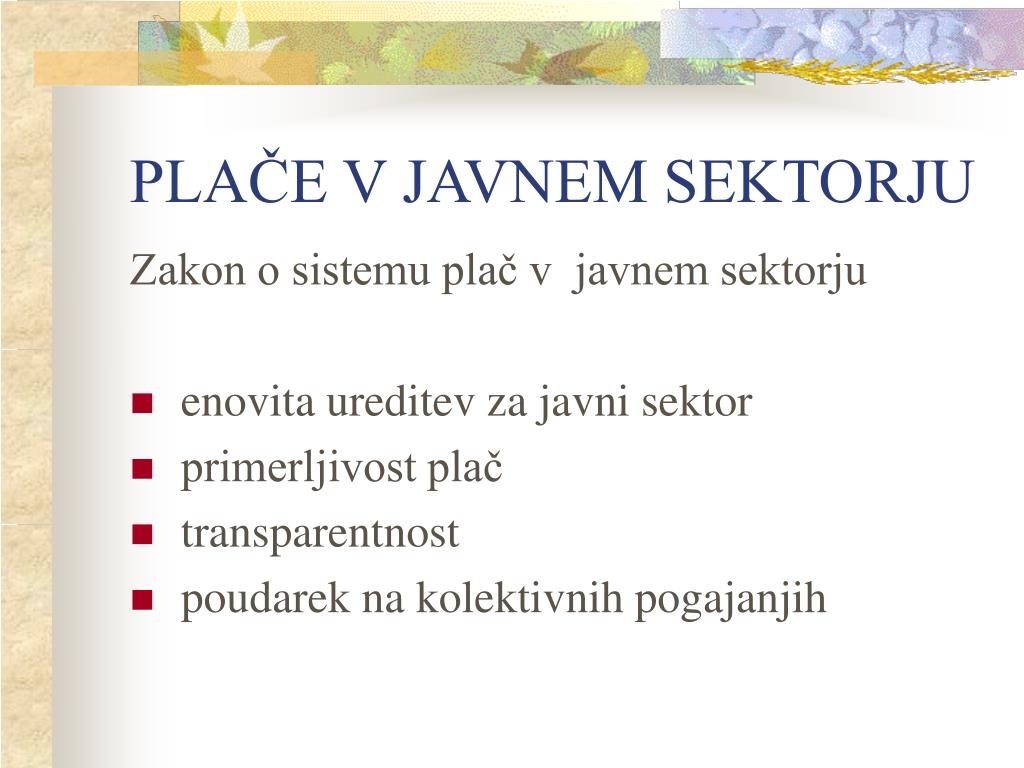 PLAČE V JAVNEM SEKTORJU

Zakon o sistemu plač v javnem sektorju

- enovita ureditev za javni sektor
- primerljivost plač
- transparentnost
- poudarek na kolektivnih pogajanjih